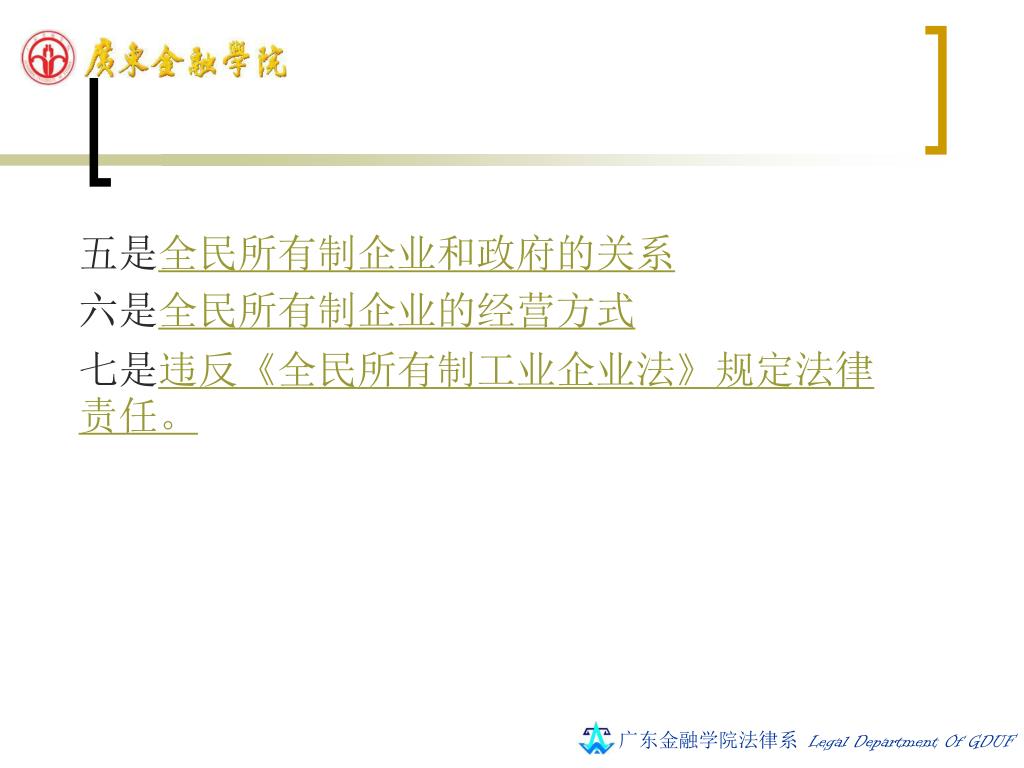 廣東金融學院

五是全民所有制企业和政府的关系
六是全民所有制企业的经营方式
七是违反《全民所有制工业企业法》规定法律责任。

广东金融学院法律系 Legal Department Of GDUF